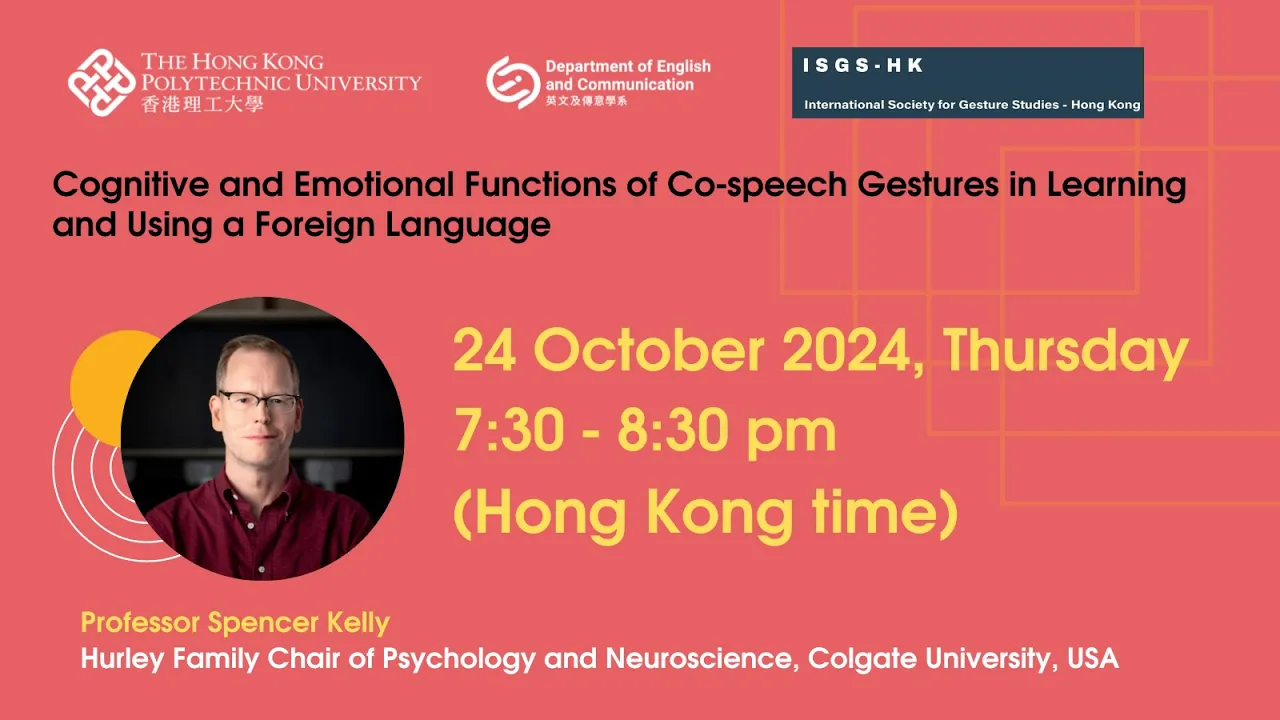 THE HONG KONG POLYTECHNIC UNIVERSITY
香港理工大學

Department of English and Communication
英文及傳意學系

ISGS-HK
International Society for Gesture Studies - Hong Kong

Cognitive and Emotional Functions of Co-speech Gestures in Learning and Using a Foreign Language

24 October 2024, Thursday
7:30 - 8:30 pm
(Hong Kong time)

Professor Spencer Kelly
Hurley Family Chair of Psychology and Neuroscience, Colgate University, USA